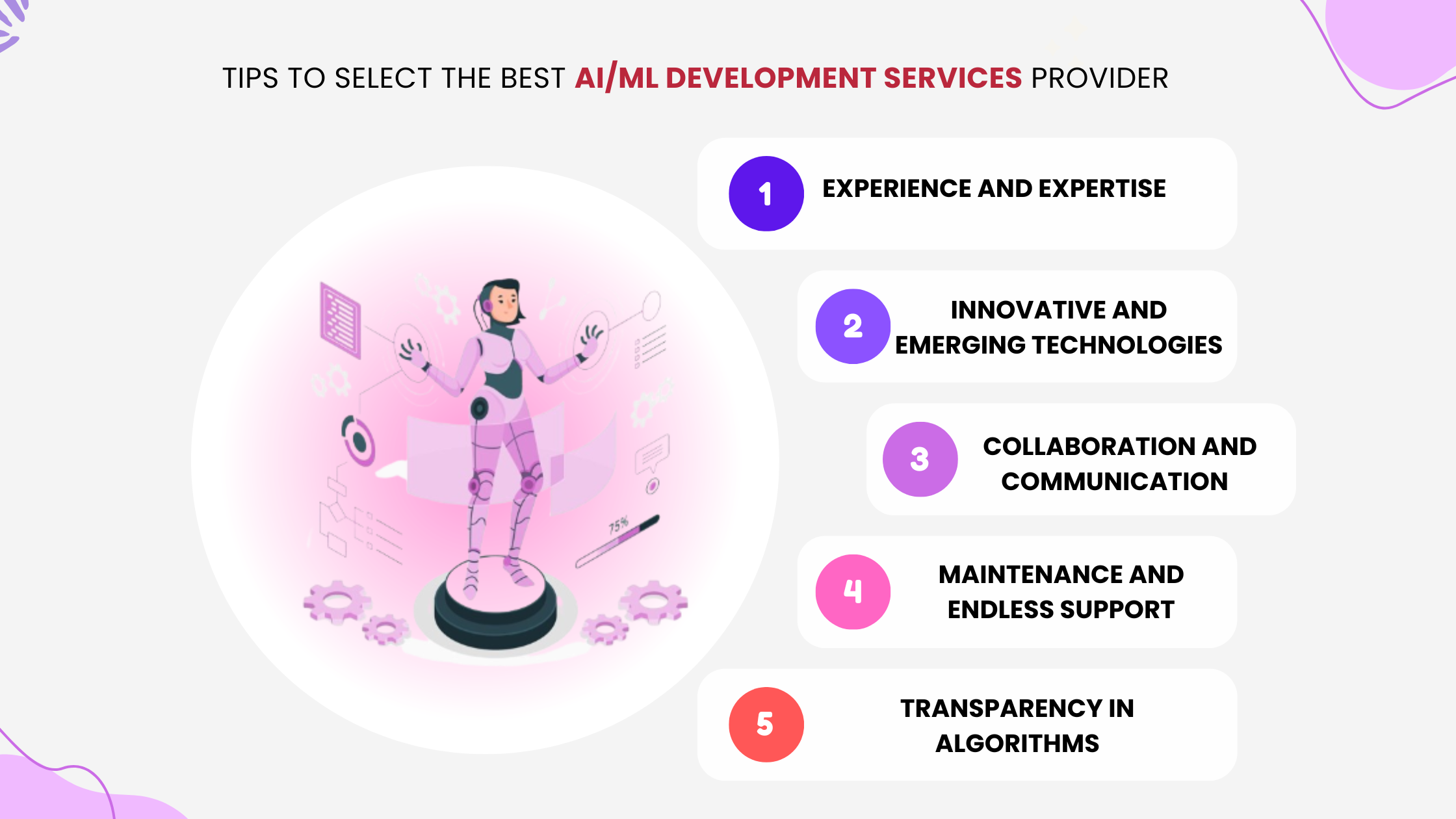 TIPS TO SELECT THE BEST AI/ML DEVELOPMENT SERVICES PROVIDER

75%

1 EXPERIENCE AND EXPERTISE

2 INNOVATIVE AND EMERGING TECHNOLOGIES

3 COLLABORATION AND COMMUNICATION

4 MAINTENANCE AND ENDLESS SUPPORT

5 TRANSPARENCY IN ALGORITHMS